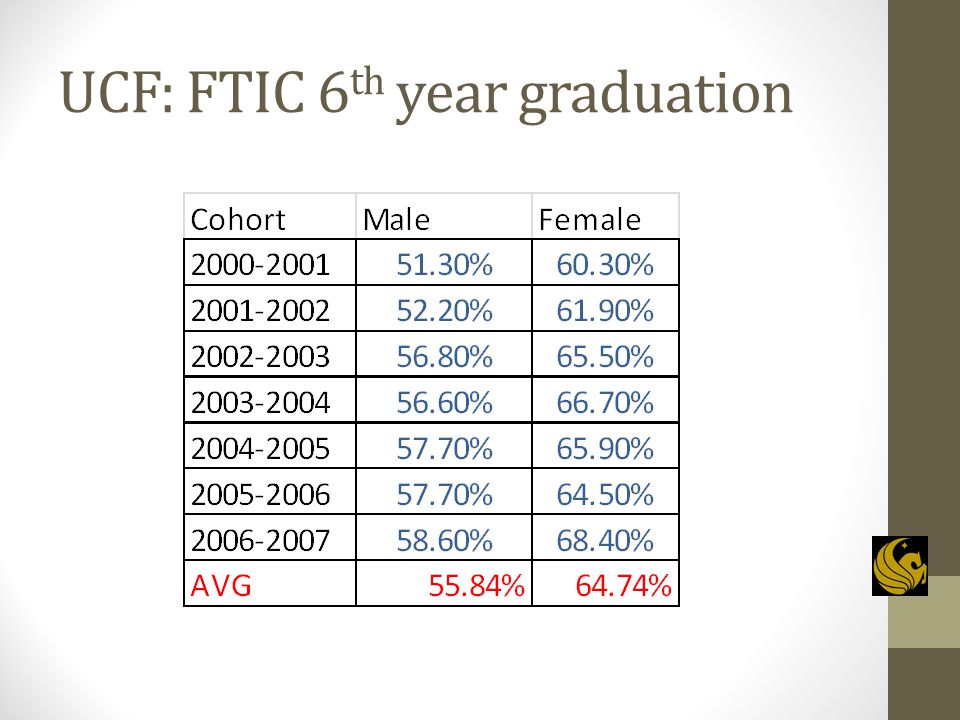 UCF: FTIC 6$^{th}$ year graduation

| Cohort | Male | Female |
|---|---|---|
| 2000-2001 | 51.30% | 60.30% |
| 2001-2002 | 52.20% | 61.90% |
| 2002-2003 | 56.80% | 65.50% |
| 2003-2004 | 56.60% | 66.70% |
| 2004-2005 | 57.70% | 65.90% |
| 2005-2006 | 57.70% | 64.50% |
| 2006-2007 | 58.60% | 68.40% |
| AVG | 55.84% | 64.74% |